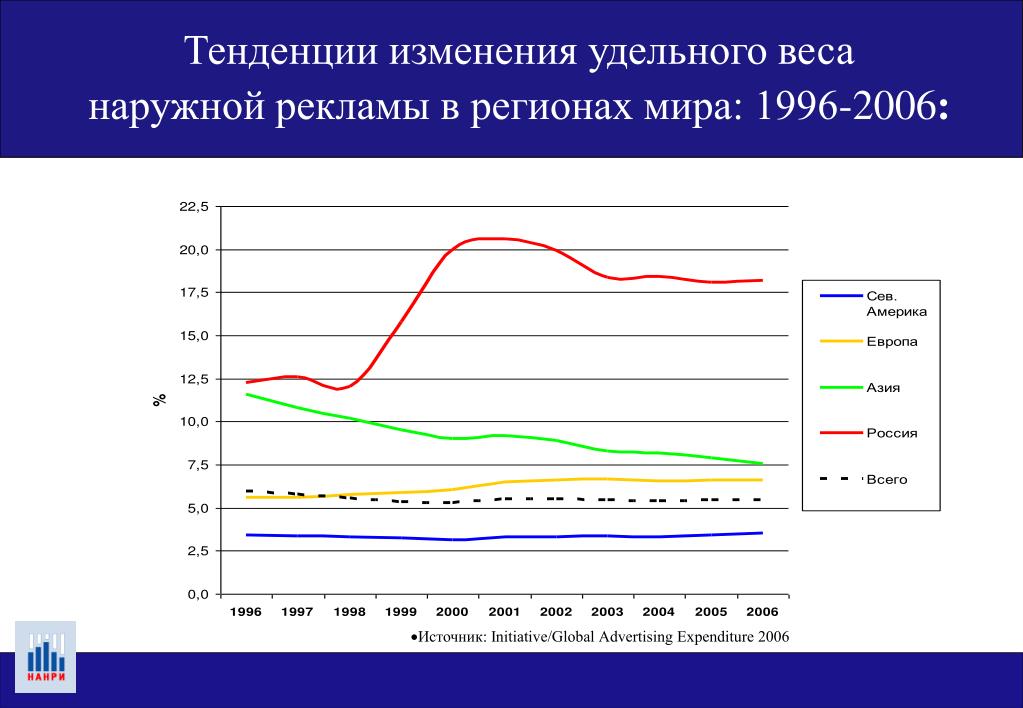 Тенденции изменения удельного веса наружной рекламы в регионах мира: 1996-2006:

22,5
20,0
17,5
15,0
12,5
10,0
7,5
5,0
2,5
0,0

%

1996 1997 1998 1999 2000 2001 2002 2003 2004 2005 2006

Сев. Америка
Европа
Азия
Россия
Всего

•Источник: Initiative/Global Advertising Expenditure 2006

НАНРИ